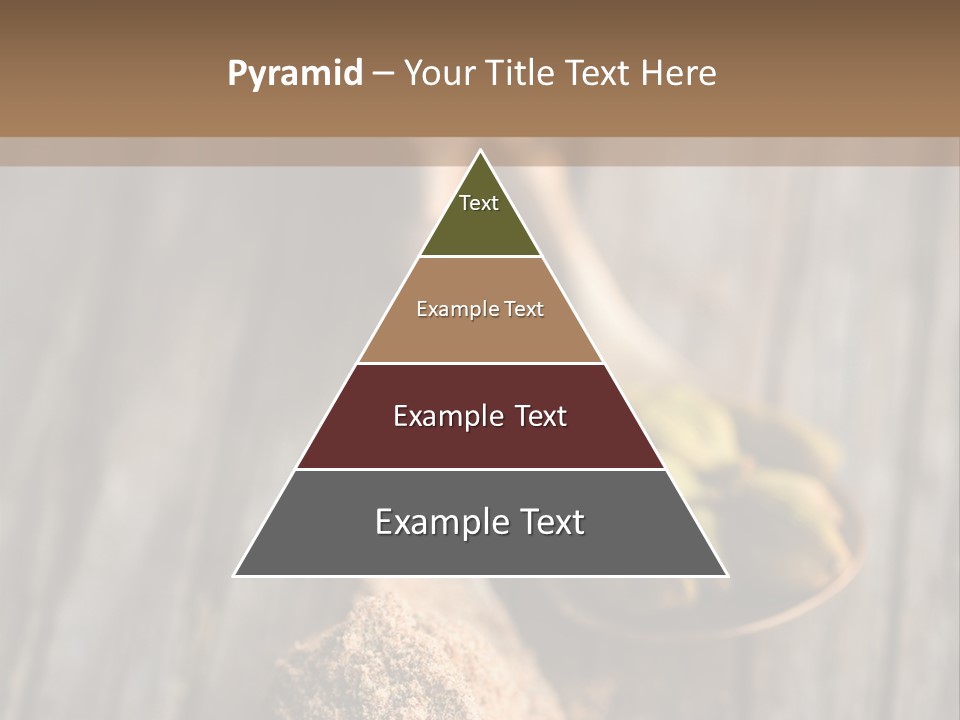 Pyramid – Your Title Text Here

Text

Example Text

Example Text

Example Text